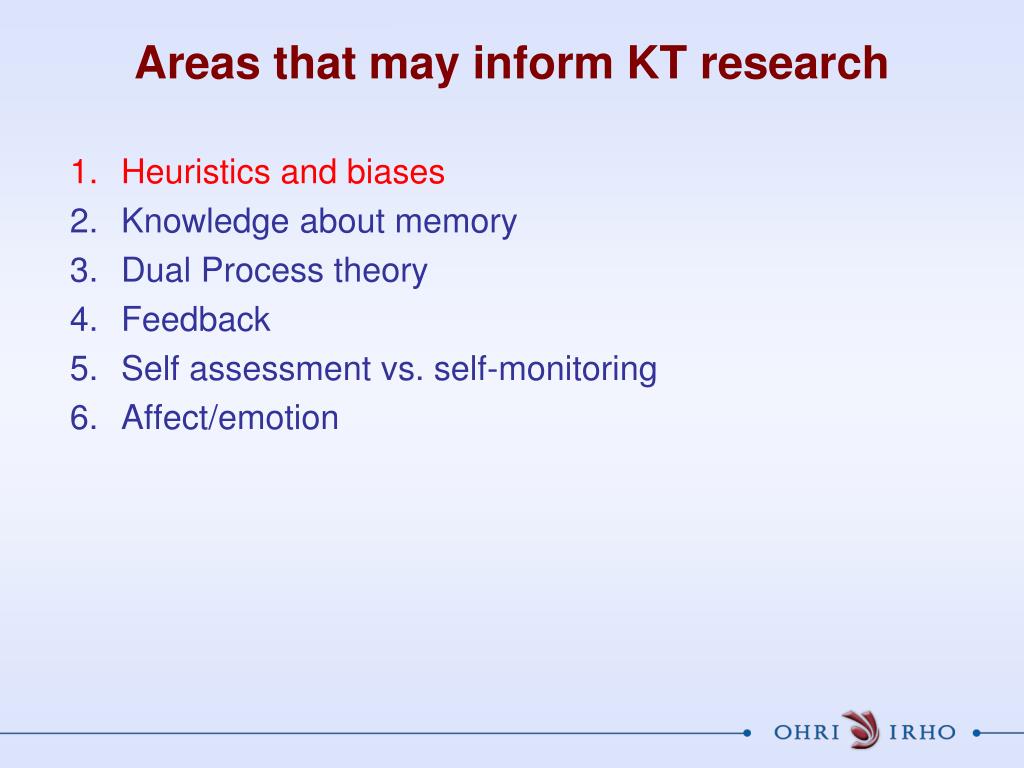 Areas that may inform KT research

1. Heuristics and biases
2. Knowledge about memory
3. Dual Process theory
4. Feedback
5. Self assessment vs. self-monitoring
6. Affect/emotion

OHRI IRHO